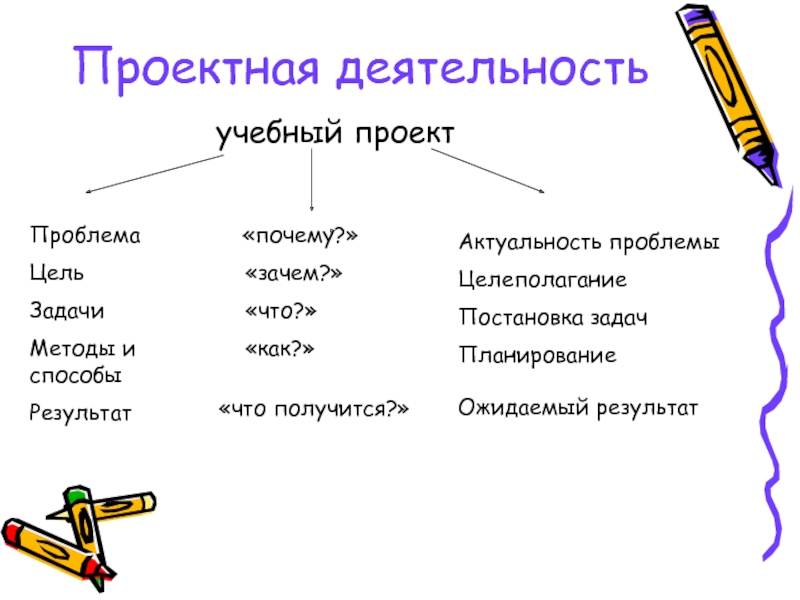 Проектная деятельность

учебный проект

Проблема
Цель
Задачи
Методы и способы
Результат

«почему?»
«зачем?»
«что?»
«как?»
«что получится?»

Актуальность проблемы
Целеполагание
Постановка задач
Планирование
Ожидаемый результат